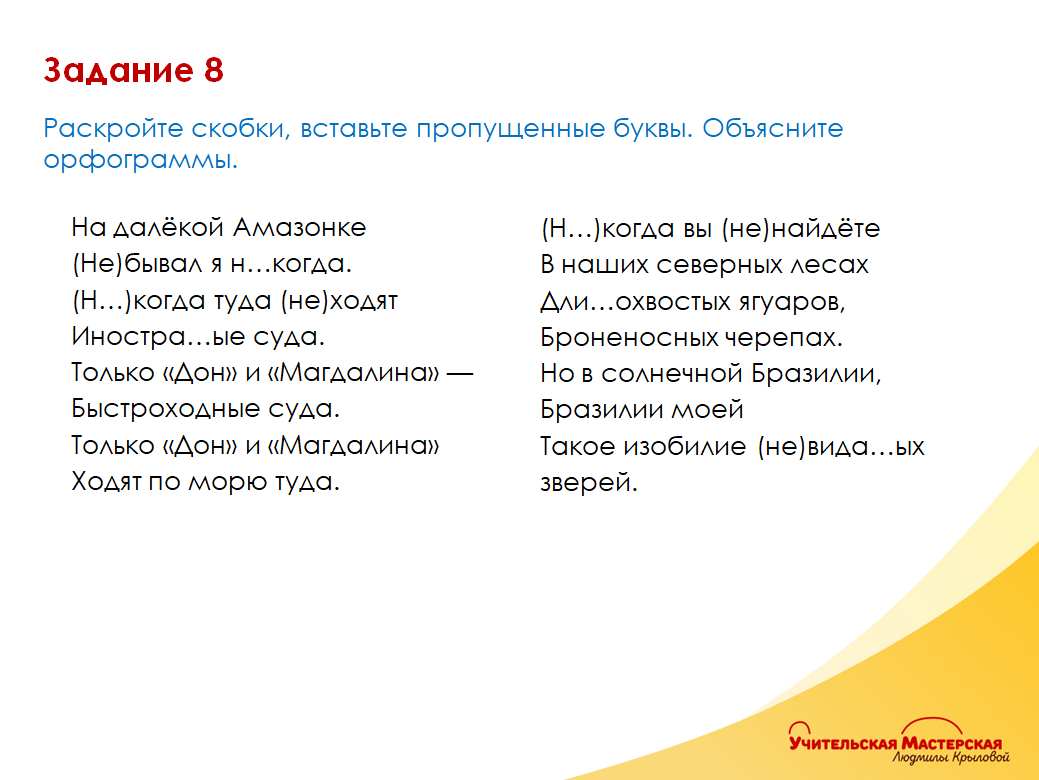 Задание 8

Раскройте скобки, вставьте пропущенные буквы. Объясните орфограммы.

На далёкой Амазонке
(Не)бывал я н…когда.
(Н…)когда туда (не)ходят
Иностра…ые суда.
Только «Дон» и «Магдалина» —
Быстроходные суда.
Только «Дон» и «Магдалина»
Ходят по морю туда.

(Н…)когда вы (не)найдёте
В наших северных лесах
Дли…охвостых ягуаров,
Броненосных черепах.
Но в солнечной Бразилии,
Бразилии моей
Такое изобилие (не)вида…ых
зверей.

Учительская Мастерская
Людмилы Крыловой